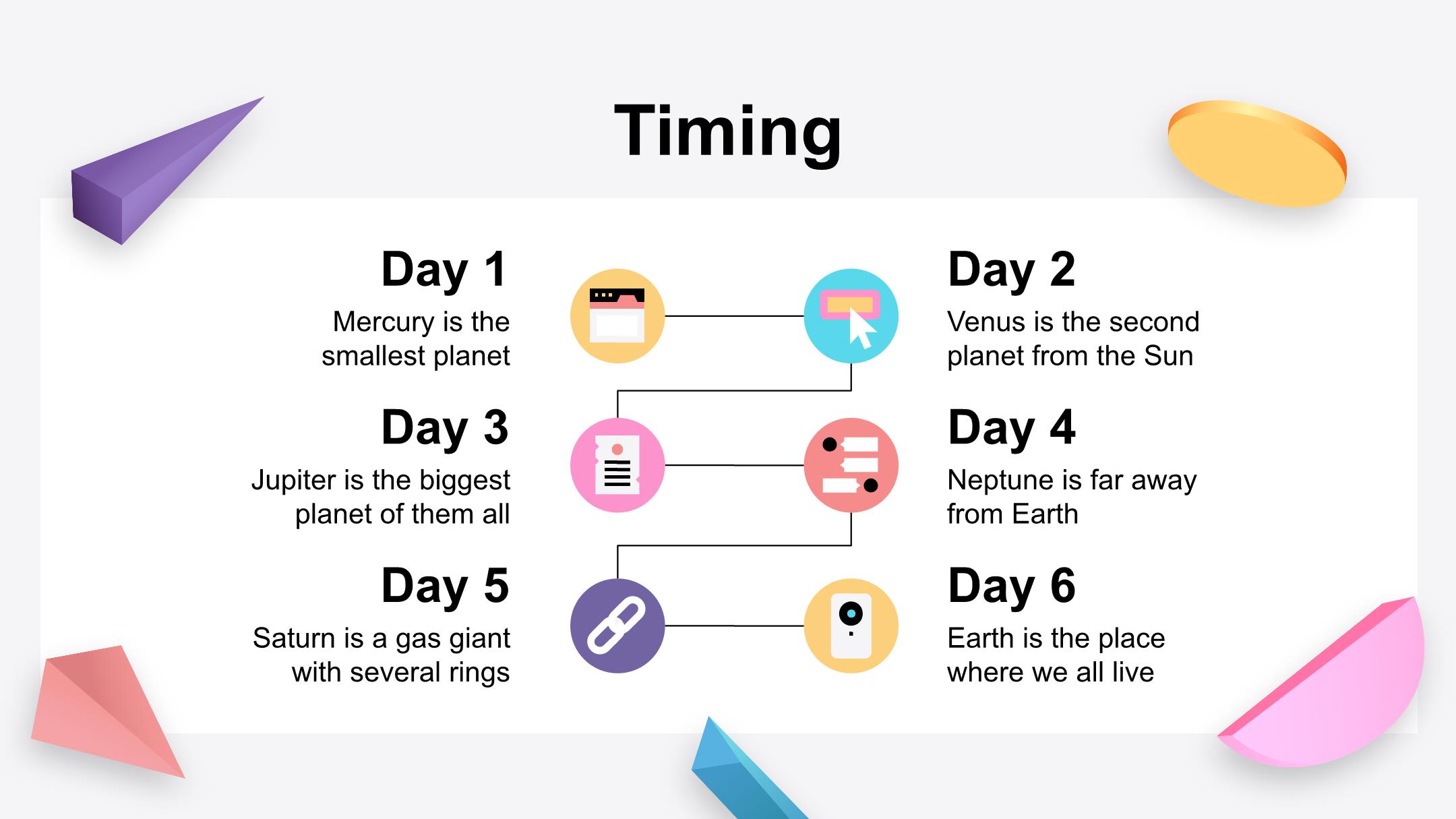 Timing

Day 1
Mercury is the smallest planet

Day 2
Venus is the second planet from the Sun

Day 3
Jupiter is the biggest planet of them all

Day 4
Neptune is far away from Earth

Day 5
Saturn is a gas giant with several rings

Day 6
Earth is the place where we all live